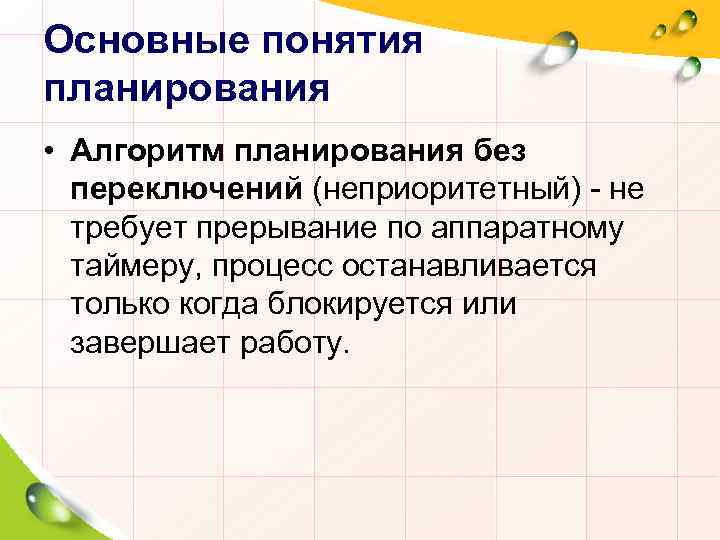 Основные понятия планирования

• Алгоритм планирования без переключений (неприоритетный) - не требует прерывание по аппаратному таймеру, процесс останавливается только когда блокируется или завершает работу.